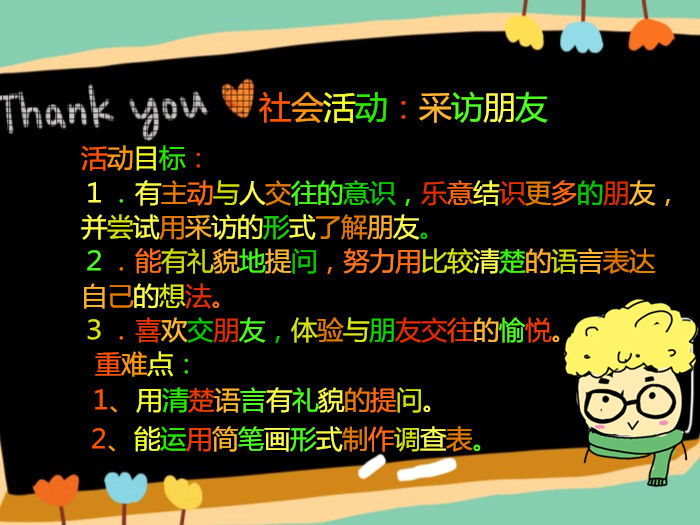 Thank you 社会活动：采访朋友

活动目标：

1．有主动与人交往的意识，乐意结识更多的朋友，并尝试用采访的形式了解朋友。

2．能有礼貌地提问，努力用比较清楚的语言表达自己的想法。

3．喜欢交朋友，体验与朋友交往的愉悦。

重难点：

1、用清楚语言有礼貌的提问。

2、能运用简笔画形式制作调查表。